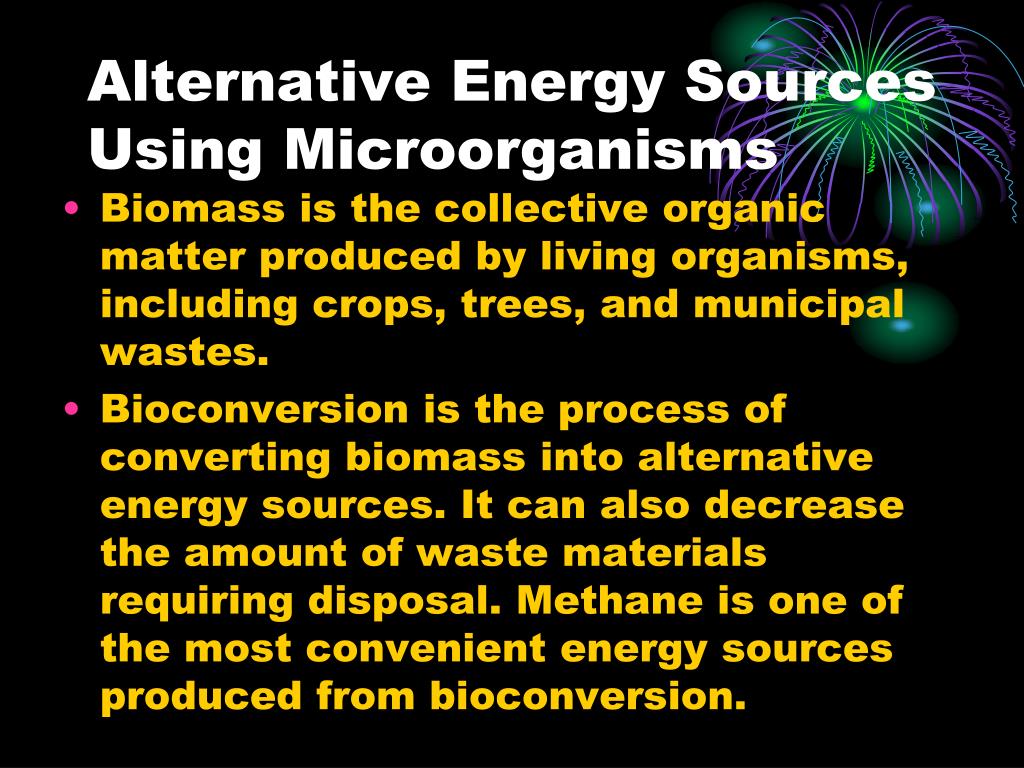 Alternative Energy Sources Using Microorganisms

• Biomass is the collective organic matter produced by living organisms, including crops, trees, and municipal wastes.
• Bioconversion is the process of converting biomass into alternative energy sources. It can also decrease the amount of waste materials requiring disposal. Methane is one of the most convenient energy sources produced from bioconversion.